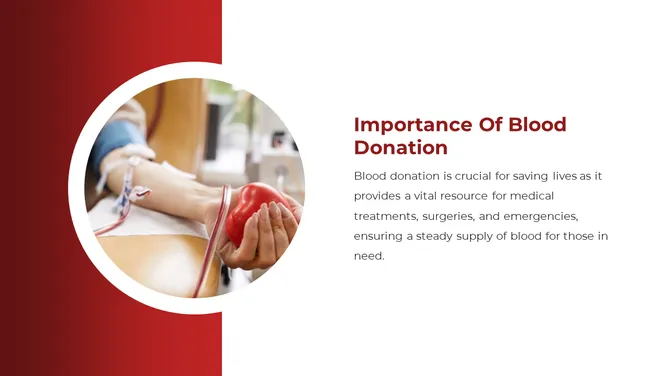 Importance Of Blood Donation

Blood donation is crucial for saving lives as it provides a vital resource for medical treatments, surgeries, and emergencies, ensuring a steady supply of blood for those in need.